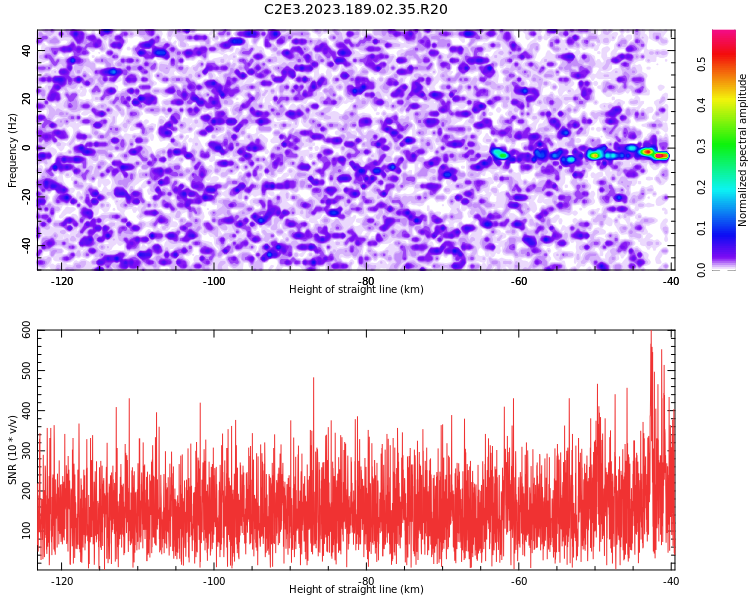 C2E3.2023.189.02.35.R20

Frequency (Hz)
40
20
0
-20
-40
-120
-100
-80
-60
-40
Height of straight line (km)

Normalized spectral amplitude
0.0
0.1
0.2
0.3
0.4
0.5

SNR (10 * v/v)
600
500
400
300
200
100
-120
-100
-80
-60
-40
Height of straight line (km)